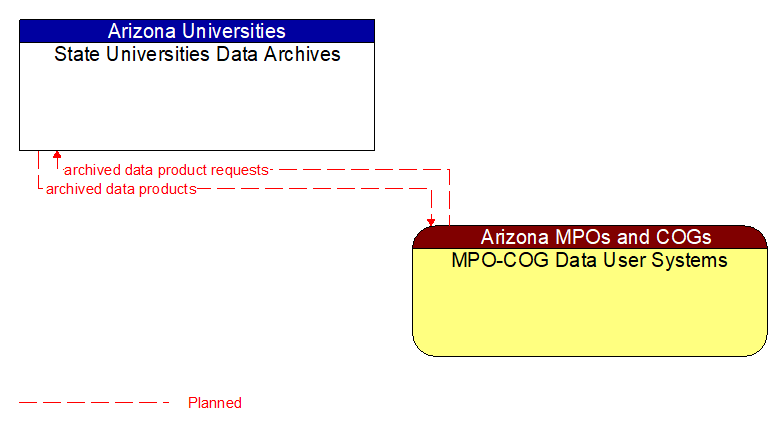 Arizona Universities
State Universities Data Archives

archived data product requests
archived data products

Arizona MPOs and COGs
MPO-COG Data User Systems

Planned